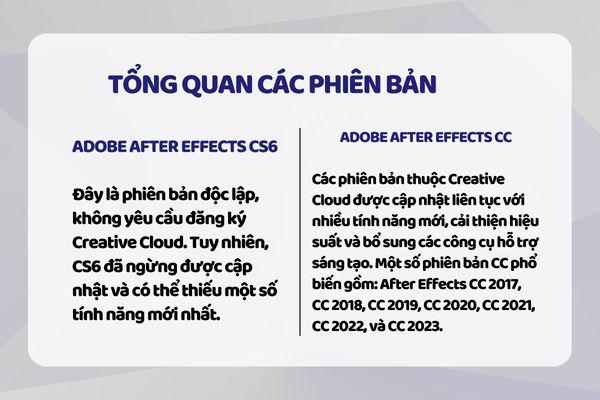 TỔNG QUAN CÁC PHIÊN BẢN

ADOBE AFTER EFFECTS CS6

Đây là phiên bản độc lập, không yêu cầu đăng ký Creative Cloud. Tuy nhiên, CS6 đã ngừng được cập nhật và có thể thiếu một số tính năng mới nhất.

ADOBE AFTER EFFECTS CC

Các phiên bản thuộc Creative Cloud được cập nhật liên tục với nhiều tính năng mới, cải thiện hiệu suất và bổ sung các công cụ hỗ trợ sáng tạo. Một số phiên bản CC phổ biến gồm: After Effects CC 2017, CC 2018, CC 2019, CC 2020, CC 2021, CC 2022, và CC 2023.